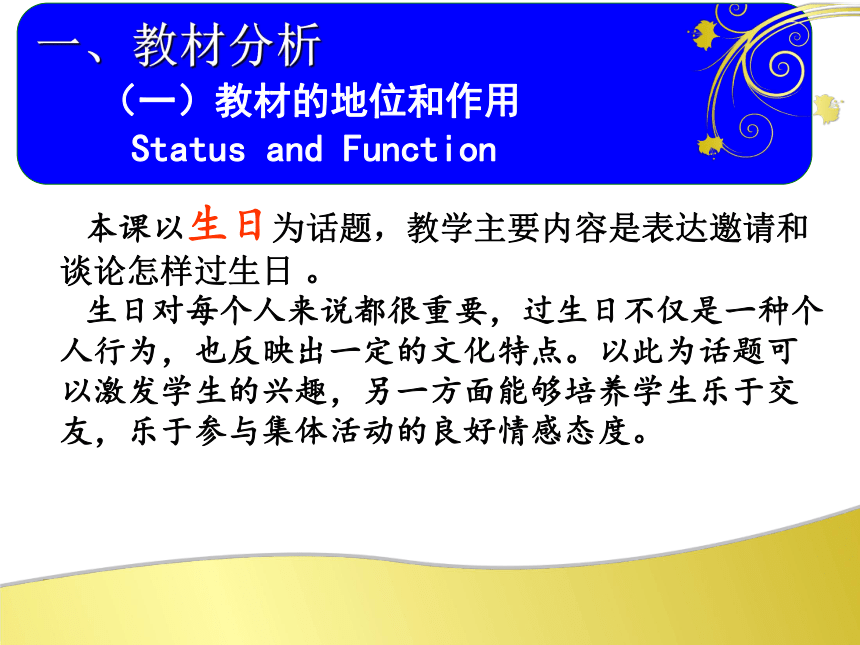 一、教材分析

（一）教材的地位和作用

Status and Function

本课以生日为话题，教学主要内容是表达邀请和谈论怎样过生日 。

生日对每个人来说都很重要，过生日不仅是一种个人行为，也反映出一定的文化特点。以此为话题可以激发学生的兴趣，另一方面能够培养学生乐于交友，乐于参与集体活动的良好情感态度。